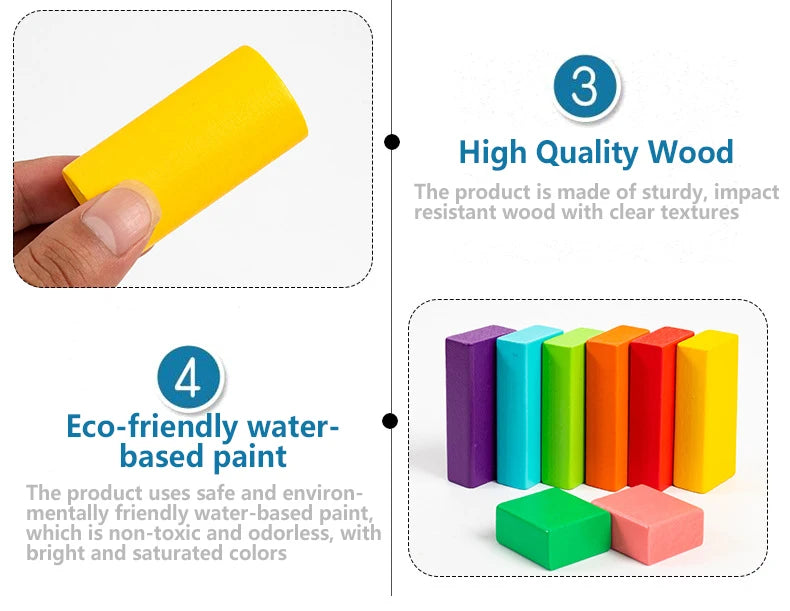 3

High Quality Wood

The product is made of sturdy, impact resistant wood with clear textures

4

Eco-friendly water-based paint

The product uses safe and environmentally friendly water-based paint, which is non-toxic and odorless, with bright and saturated colors